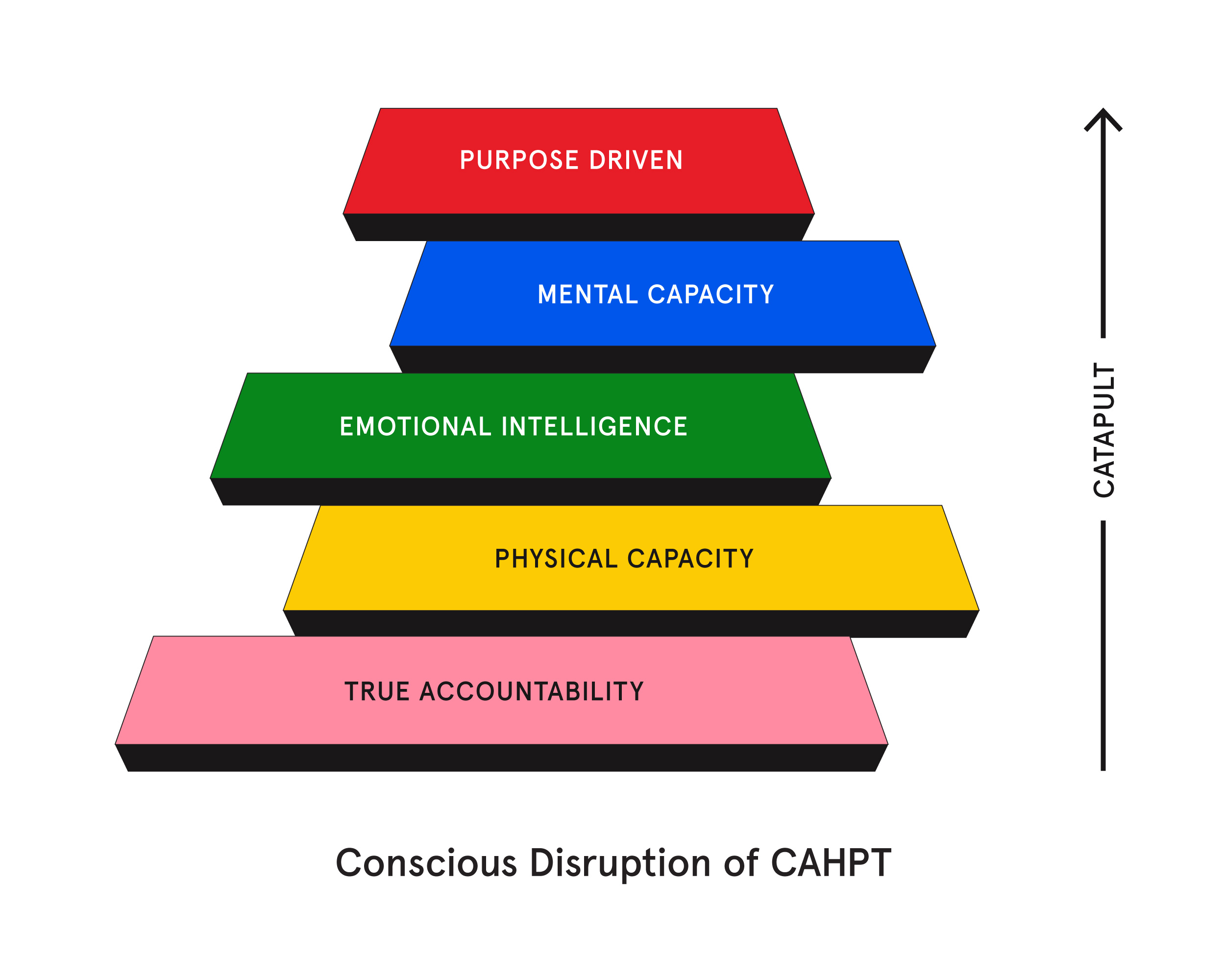 PURPOSE DRIVEN

MENTAL CAPACITY

EMOTIONAL INTELLIGENCE

PHYSICAL CAPACITY

TRUE ACCOUNTABILITY

CATAPULT

Conscious Disruption of CAHPT